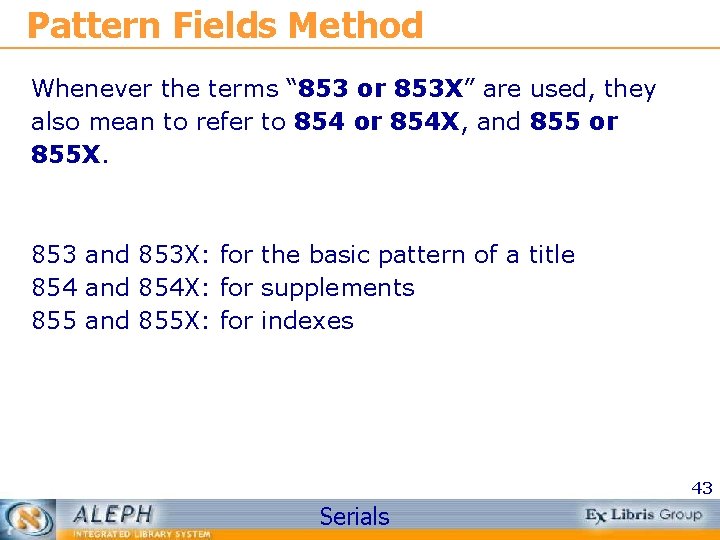 Pattern Fields Method

Whenever the terms “853 or 853X” are used, they also mean to refer to 854 or 854X, and 855 or 855X.

853 and 853X: for the basic pattern of a title
854 and 854X: for supplements
855 and 855X: for indexes

43

ALEPH
INTEGRATED LIBRARY SYSTEM

Serials

Ex Libris Group